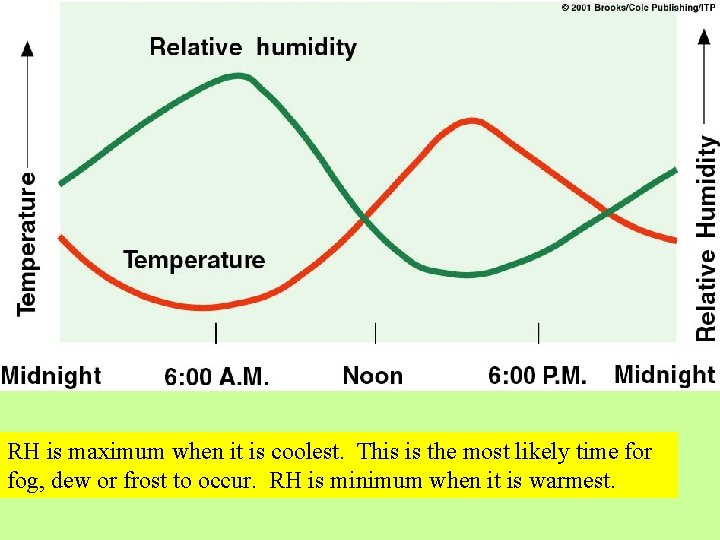 © 2001 Brooks/Cole Publishing/ITP

Relative humidity

Temperature

Temperature

Relative Humidity

Midnight

6:00 A.M.

Noon

6:00 P.M.

Midnight

RH is maximum when it is coolest. This is the most likely time for fog, dew or frost to occur. RH is minimum when it is warmest.